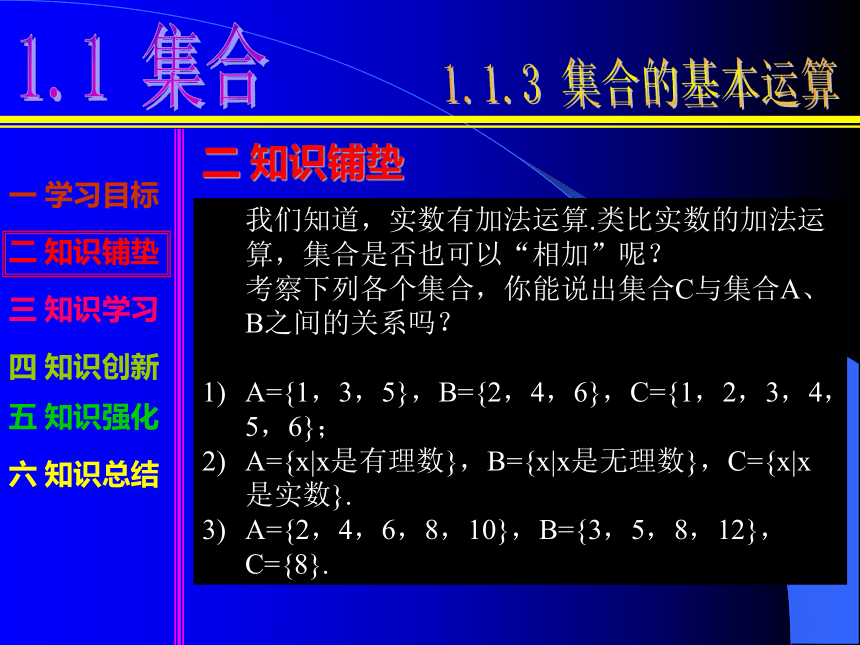 1.1 集合

1.1.3 集合的基本运算

一 学习目标

二 知识铺垫

三 知识学习

四 知识创新

五 知识强化

六 知识总结

二 知识铺垫

我们知道，实数有加法运算.类比实数的加法运算，集合是否也可以“相加”呢？

考察下列各个集合，你能说出集合C与集合A、B之间的关系吗？

1) A={1，3，5}，B={2，4，6}，C={1，2，3，4，5，6}；

2) A={x|x是有理数}，B={x|x是无理数}，C={x|x是实数}.

3) A={2，4，6，8，10}，B={3，5，8，12}，C={8}.